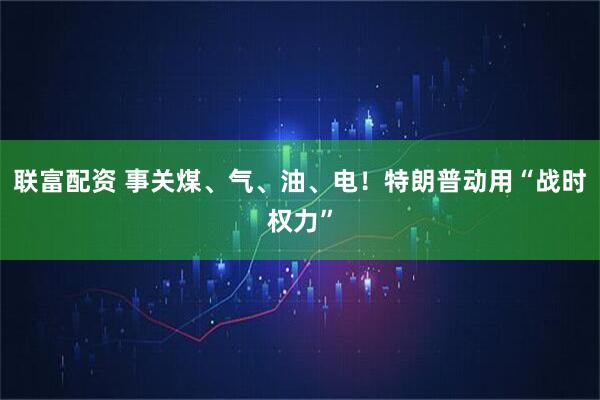 联富配资 事关煤、气、油、电！特朗普动用“战时权力”